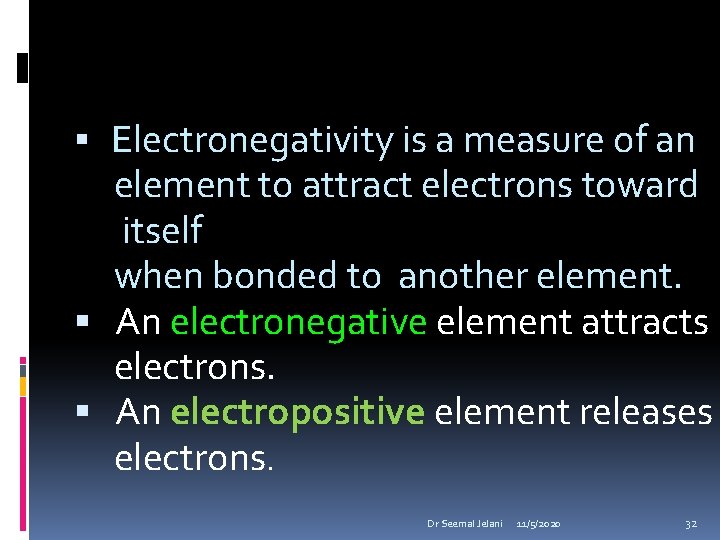 ▪ Electronegativity is a measure of an element to attract electrons toward itself
when bonded to another element.
▪ An electronegative element attracts electrons.
▪ An electropositive element releases electrons.

Dr Seemal Jelani 11/5/2020 32